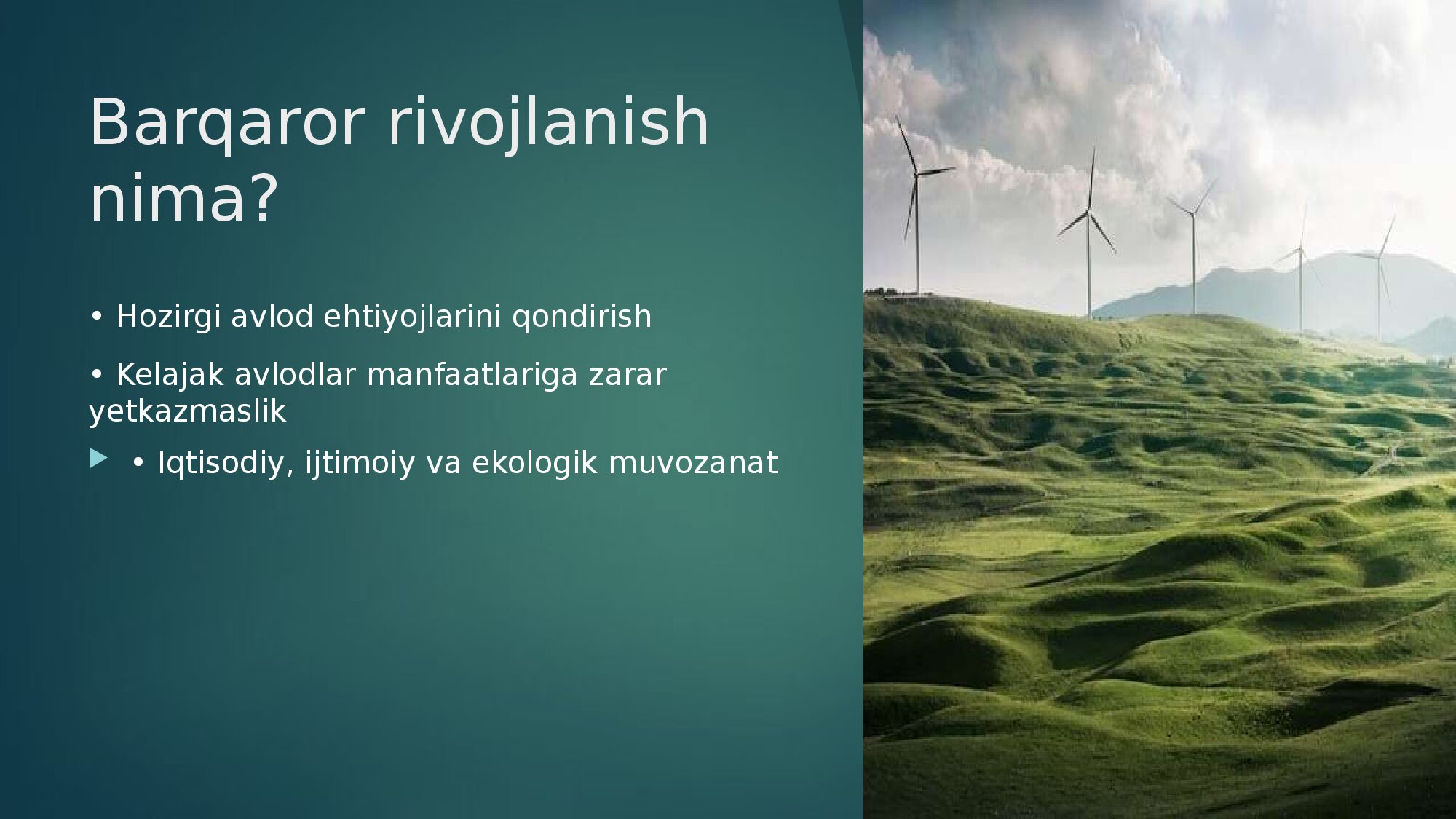 Barqaror rivojlanish nima?

• Hozirgi avlod ehtiyojlarini qondirish

• Kelajak avlodlar manfaatlariga zarar yetkazmaslik

• Iqtisodiy, ijtimoiy va ekologik muvozanat